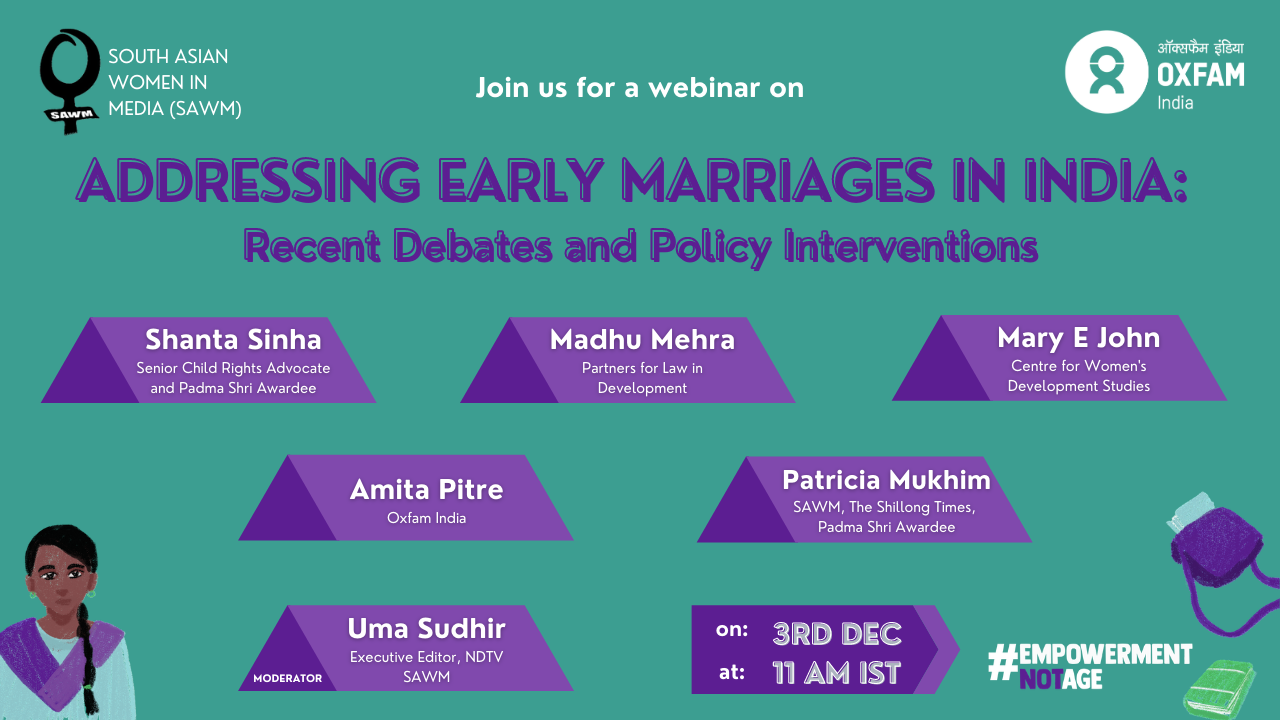 SAWM

SOUTH ASIAN WOMEN IN MEDIA (SAWM)

Join us for a webinar on

ऑक्सफैम इंडिया
OXFAM
India

ADDRESSING EARLY MARRIAGES IN INDIA:
Recent Debates and Policy Interventions

Shanta Sinha
Senior Child Rights Advocate and Padma Shri Awardee

Madhu Mehra
Partners for Law in Development

Mary E John
Centre for Women's Development Studies

Amita Pitre
Oxfam India

Patricia Mukhim
SAWM, The Shillong Times, Padma Shri Awardee

MODERATOR
Uma Sudhir
Executive Editor, NDTV
SAWM

on: 3RD DEC
at: 11 AM IST

#EMPOWERMENT
NOTAGE